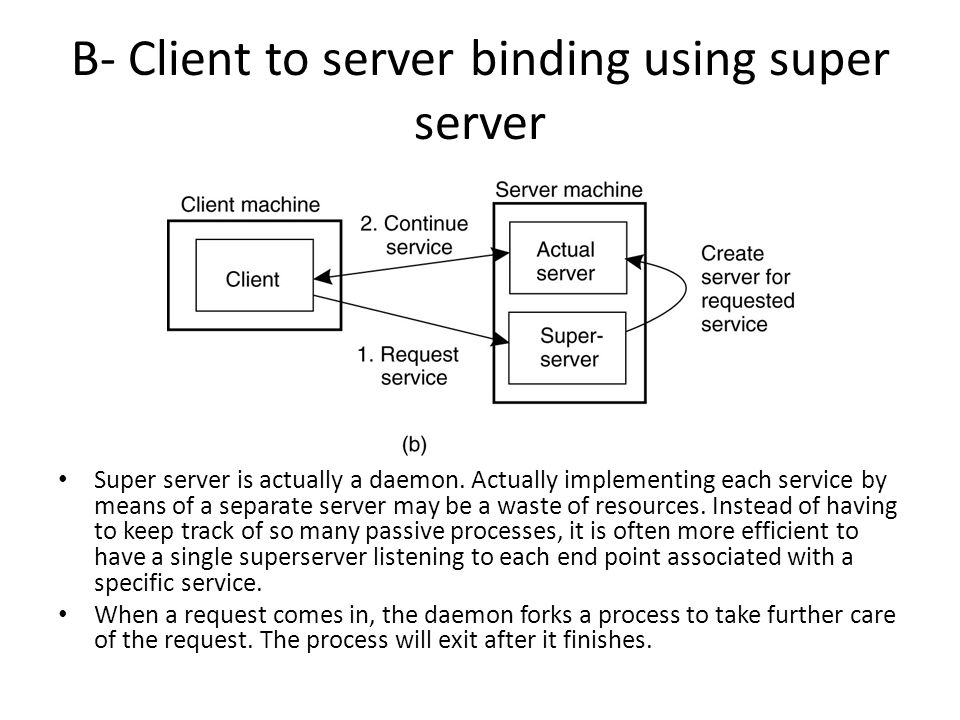 B- Client to server binding using super server

Client machine

Client

2. Continue service

1. Request service

Server machine

Actual server

Super-server

Create server for requested service

(b)

• Super server is actually a daemon. Actually implementing each service by means of a separate server may be a waste of resources. Instead of having to keep track of so many passive processes, it is often more efficient to have a single superserver listening to each end point associated with a specific service.

• When a request comes in, the daemon forks a process to take further care of the request. The process will exit after it finishes.